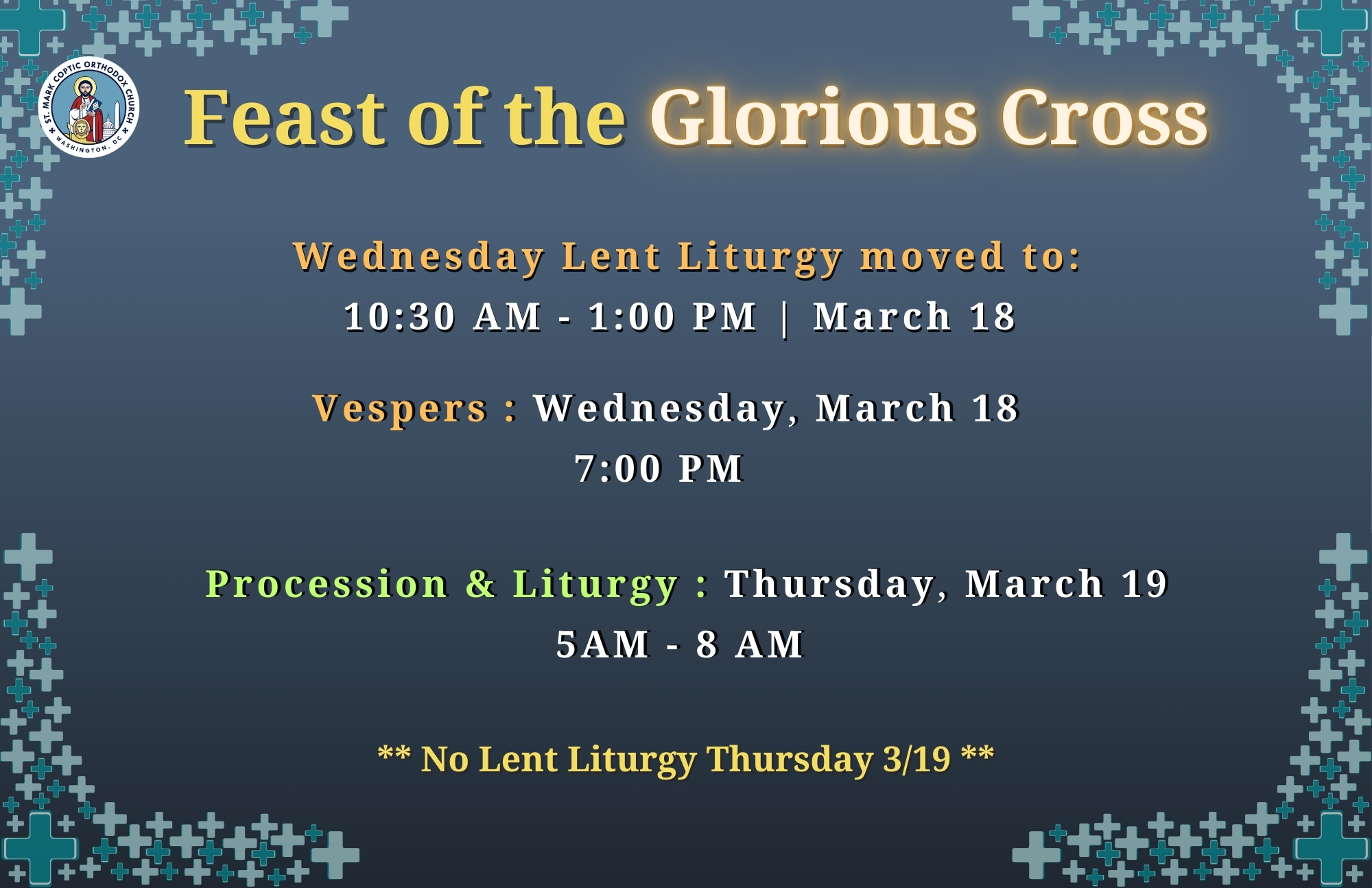 ST. MARK COPTIC ORTHODOX CHURCH
WASHINGTON, DC

Feast of the Glorious Cross

Wednesday Lent Liturgy moved to:
10:30 AM - 1:00 PM | March 18

Vespers : Wednesday, March 18
7:00 PM

Procession & Liturgy : Thursday, March 19
5AM - 8 AM

** No Lent Liturgy Thursday 3/19 **